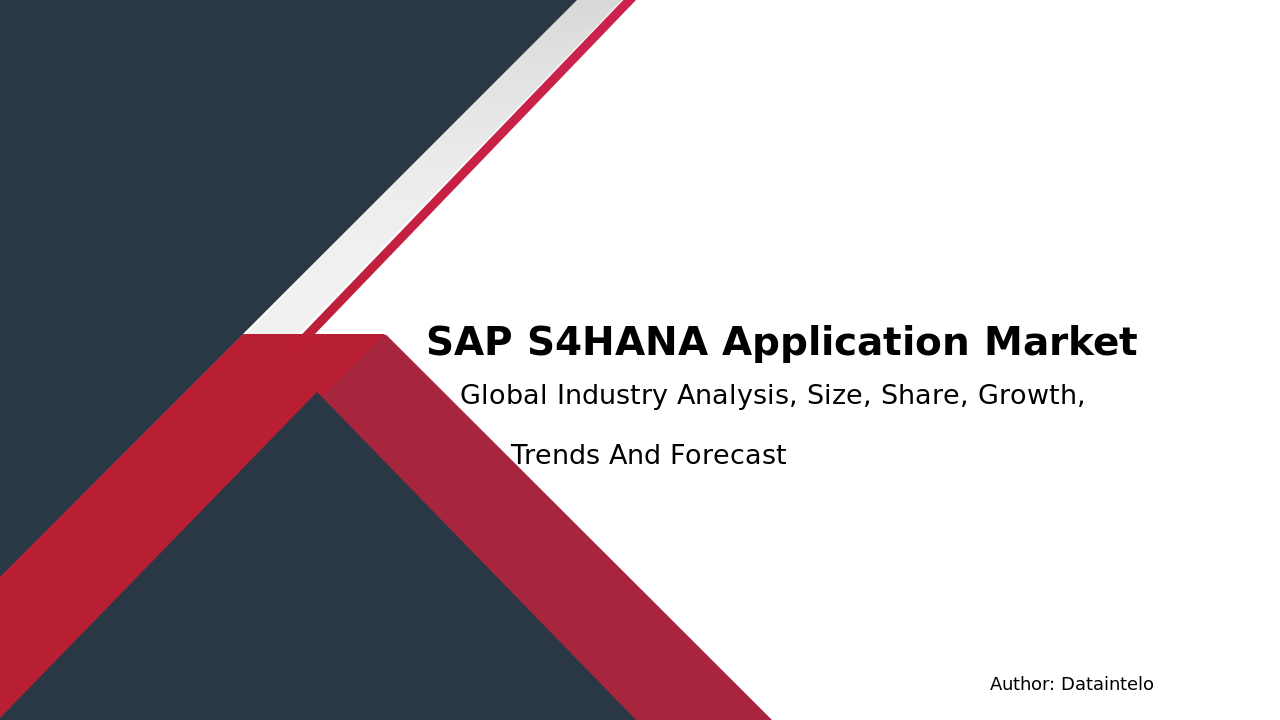 SAP S4HANA Application Market

Global Industry Analysis, Size, Share, Growth,

Trends And Forecast

Author: Dataintelo